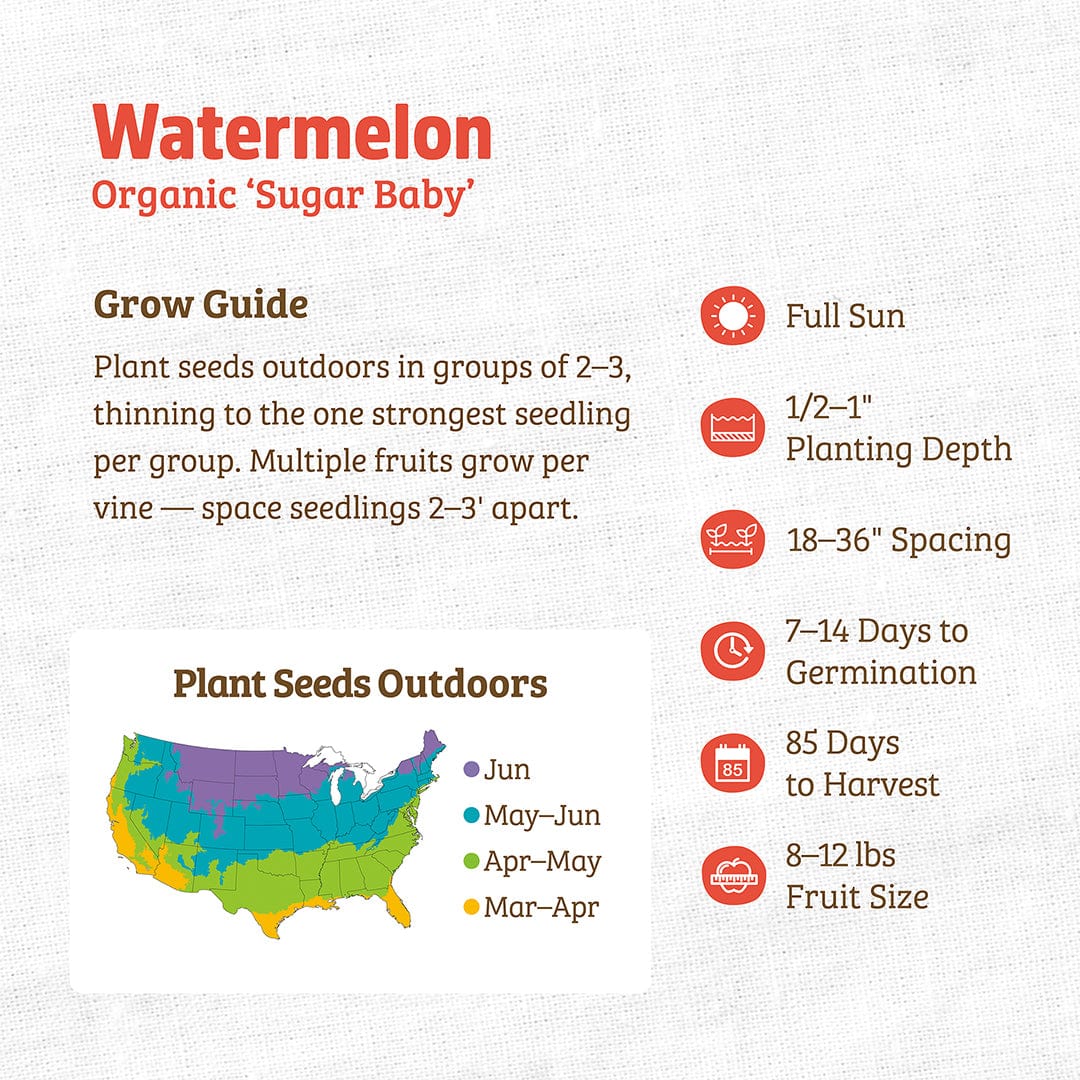 Watermelon
Organic ‘Sugar Baby’

Grow Guide

Plant seeds outdoors in groups of 2–3, thinning to the one strongest seedling per group. Multiple fruits grow per vine — space seedlings 2–3' apart.

Plant Seeds Outdoors

Jun
May–Jun
Apr–May
Mar–Apr

Full Sun

1/2–1" Planting Depth

18–36" Spacing

7–14 Days to Germination

85

85 Days to Harvest

8–12 lbs Fruit Size